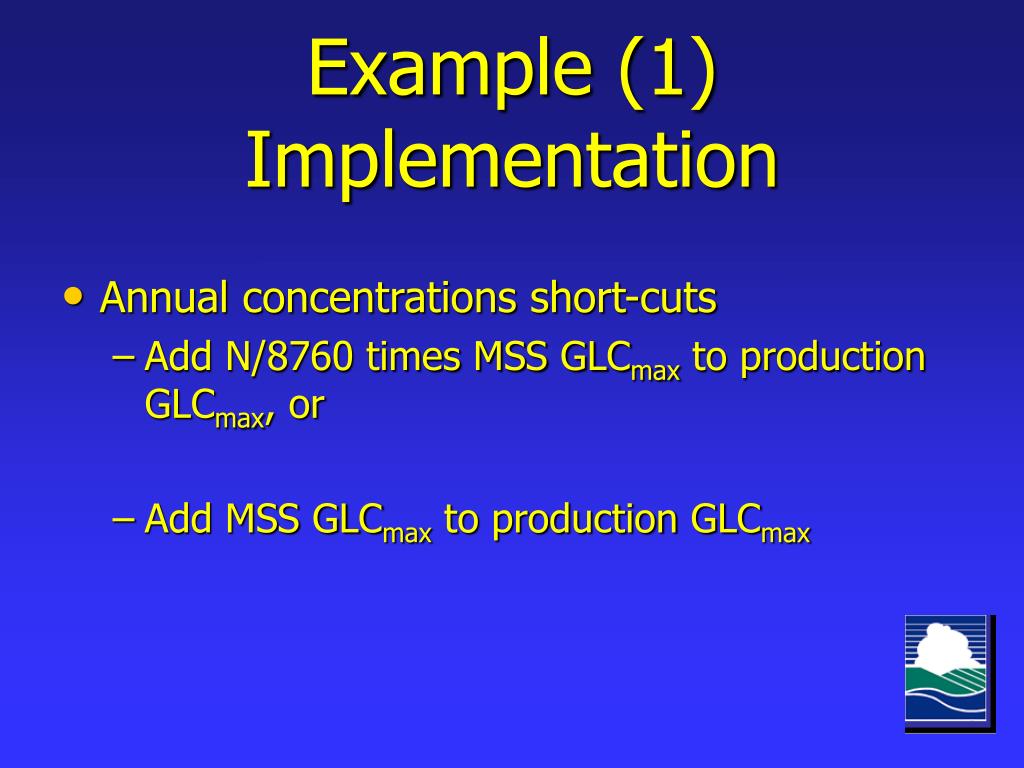 Example (1) Implementation

• Annual concentrations short-cuts
– Add N/8760 times MSS $GLC_{max}$ to production $GLC_{max}$, or

– Add MSS $GLC_{max}$ to production $GLC_{max}$